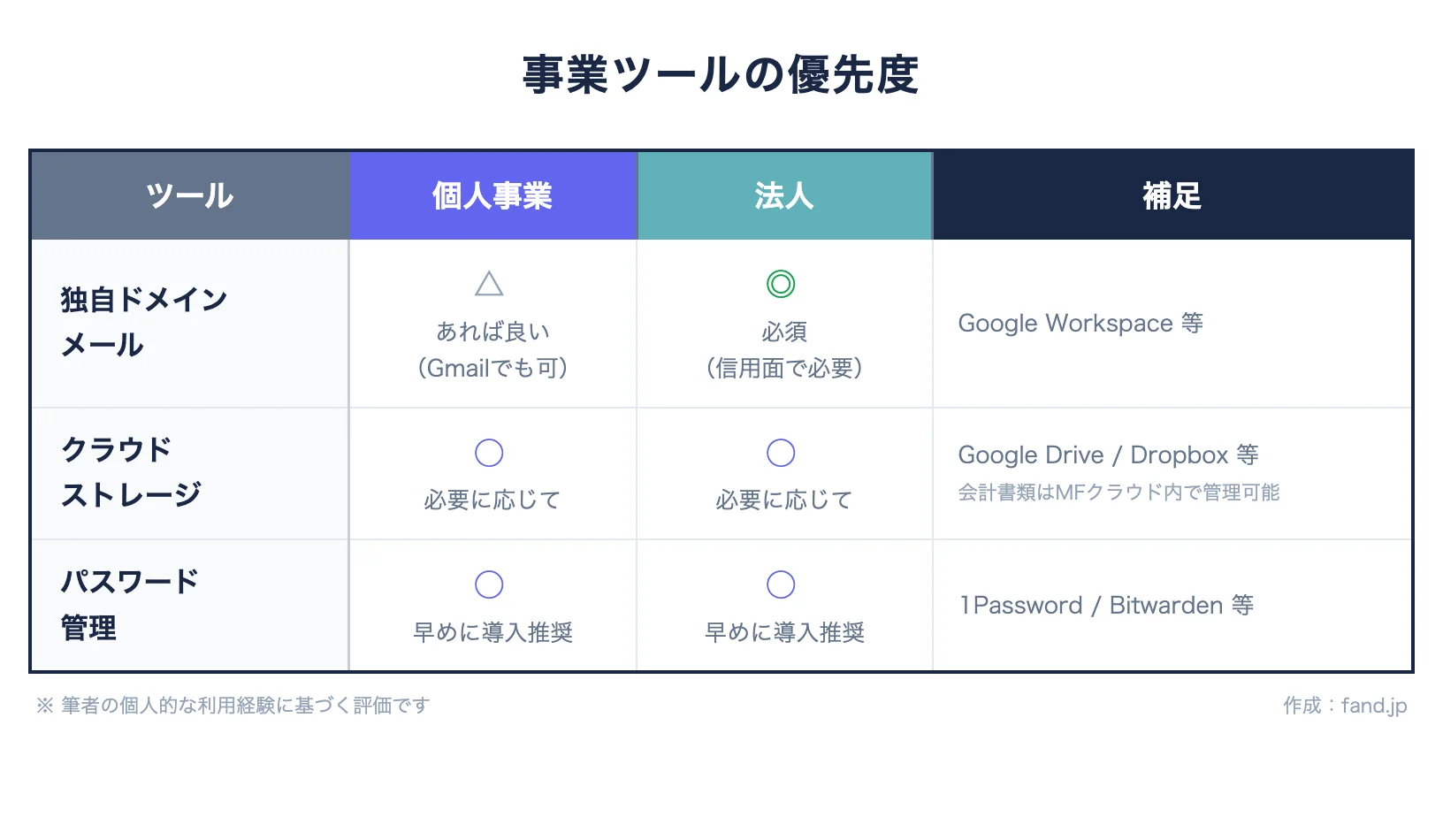 事業ツールの優先度

| ツール | 個人事業 | 法人 | 補足 |
|---|---|---|---|
| 独自ドメインメール | △ あれば良い (Gmailでも可) | ◎ 必須 (信用面で必要) | Google Workspace 等 |
| クラウドストレージ | ○ 必要に応じて | ○ 必要に応じて | Google Drive / Dropbox 等 会計書類はMFクラウド内で管理可能 |
| パスワード管理 | ○ 早めに導入推奨 | ○ 早めに導入推奨 | 1Password / Bitwarden 等 |

※ 筆者の個人的な利用経験に基づく評価です

作成：fand.jp